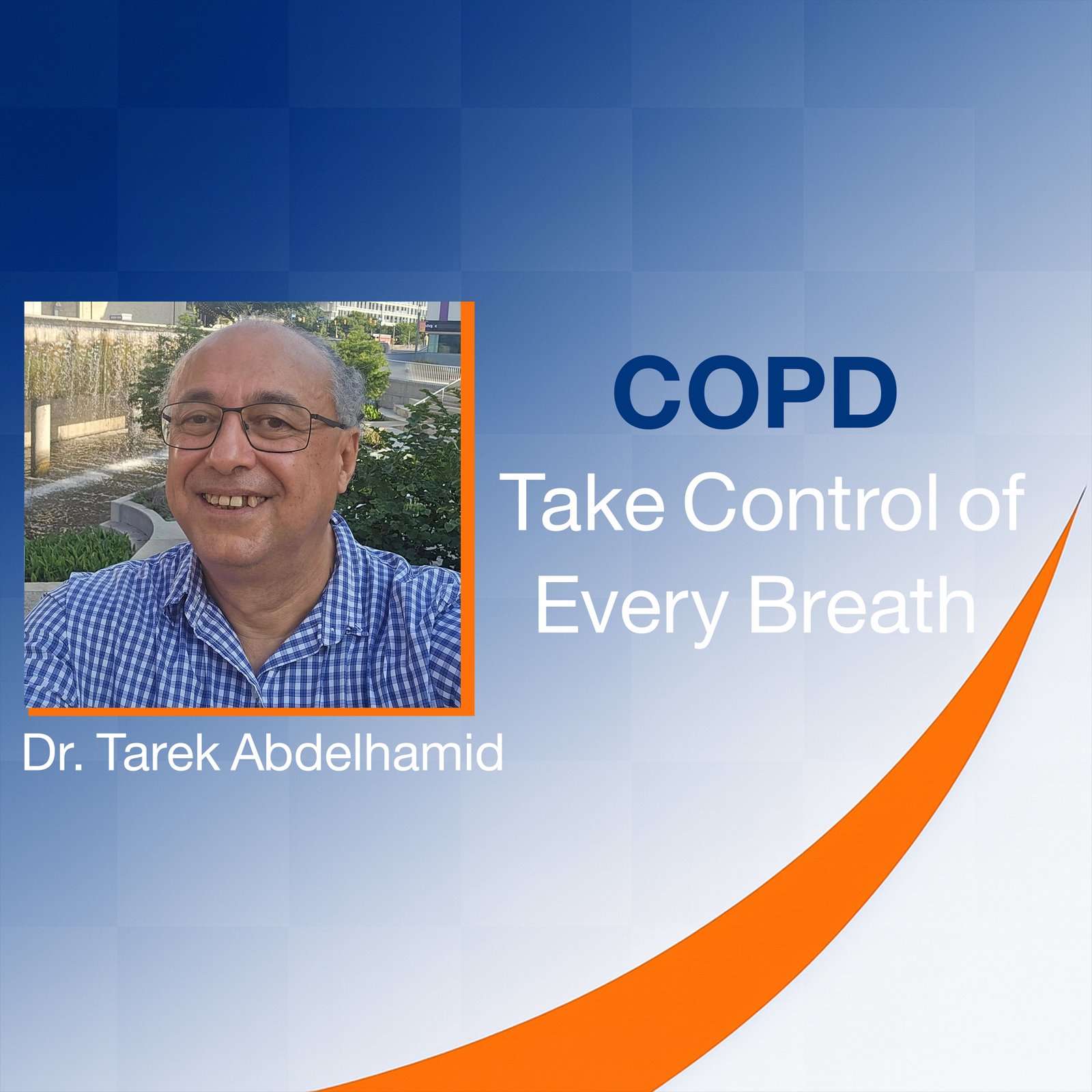 COPD
Take Control of Every Breath

Dr. Tarek Abdelhamid